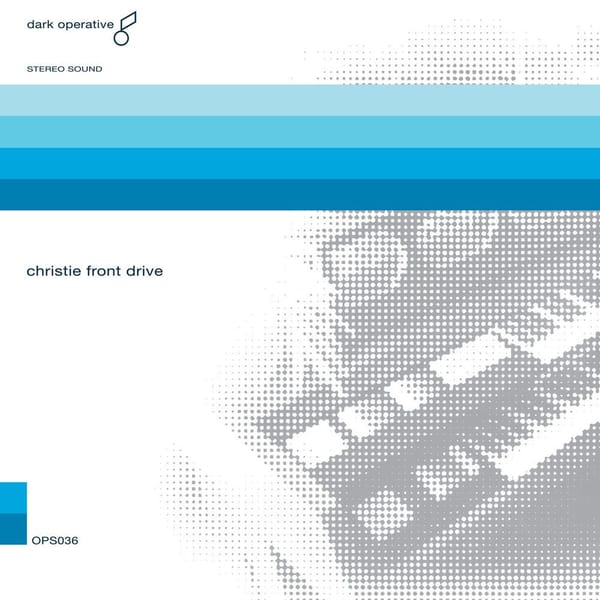 dark operative

STEREO SOUND

christie front drive

OPS036